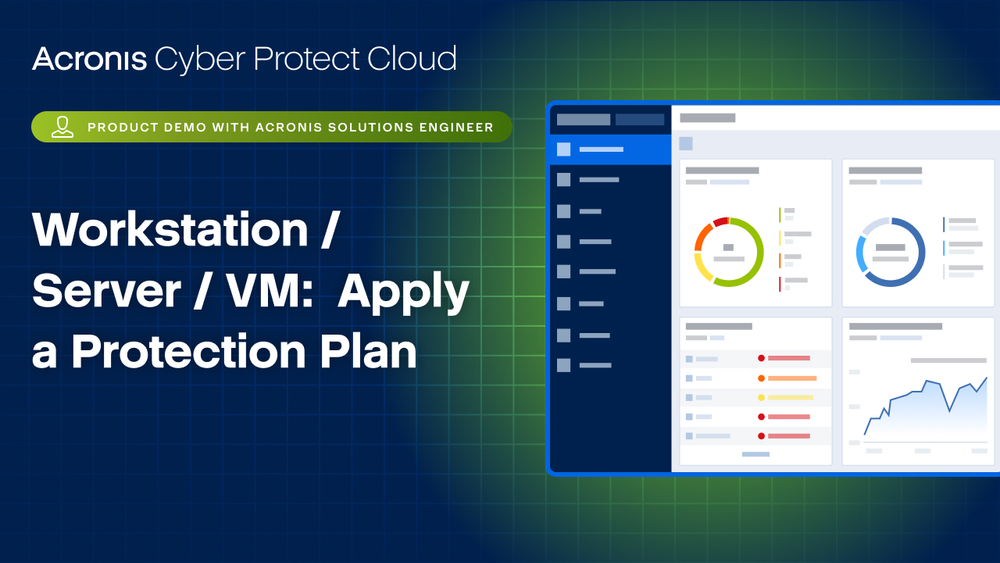 Acronis Cyber Protect Cloud

PRODUCT DEMO WITH ACRONIS SOLUTIONS ENGINEER

Workstation / Server / VM: Apply a Protection Plan